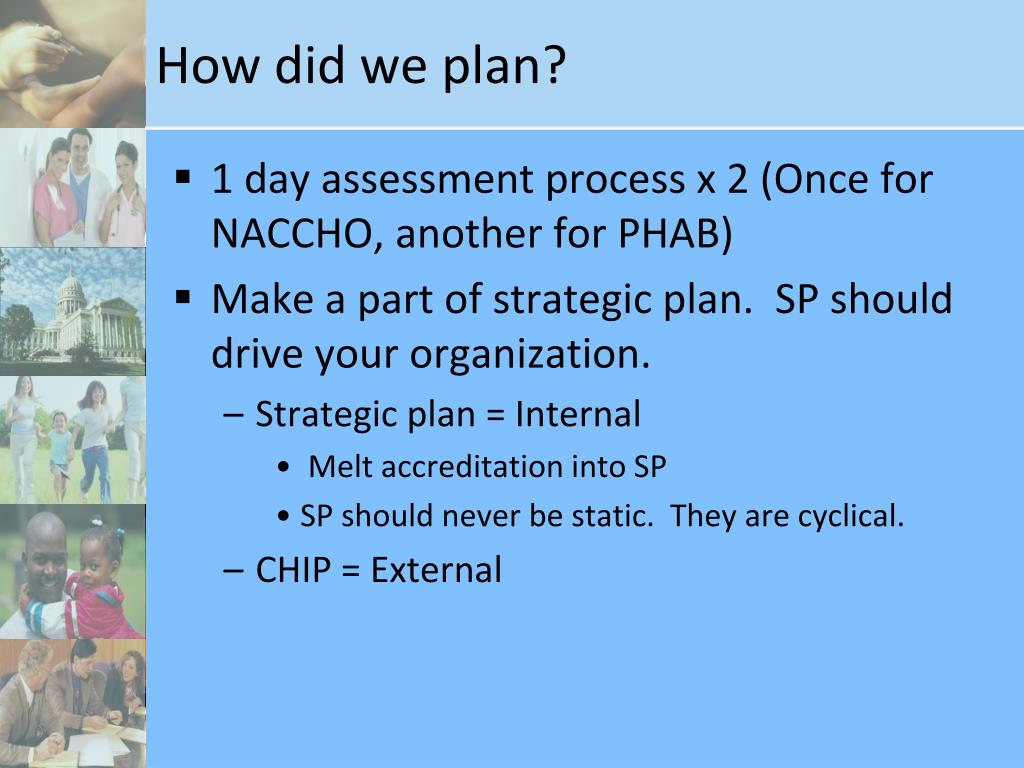 How did we plan?

▪ 1 day assessment process x 2 (Once for NACCHO, another for PHAB)
▪ Make a part of strategic plan.  SP should drive your organization.
– Strategic plan = Internal
• Melt accreditation into SP
• SP should never be static.  They are cyclical.
– CHIP = External